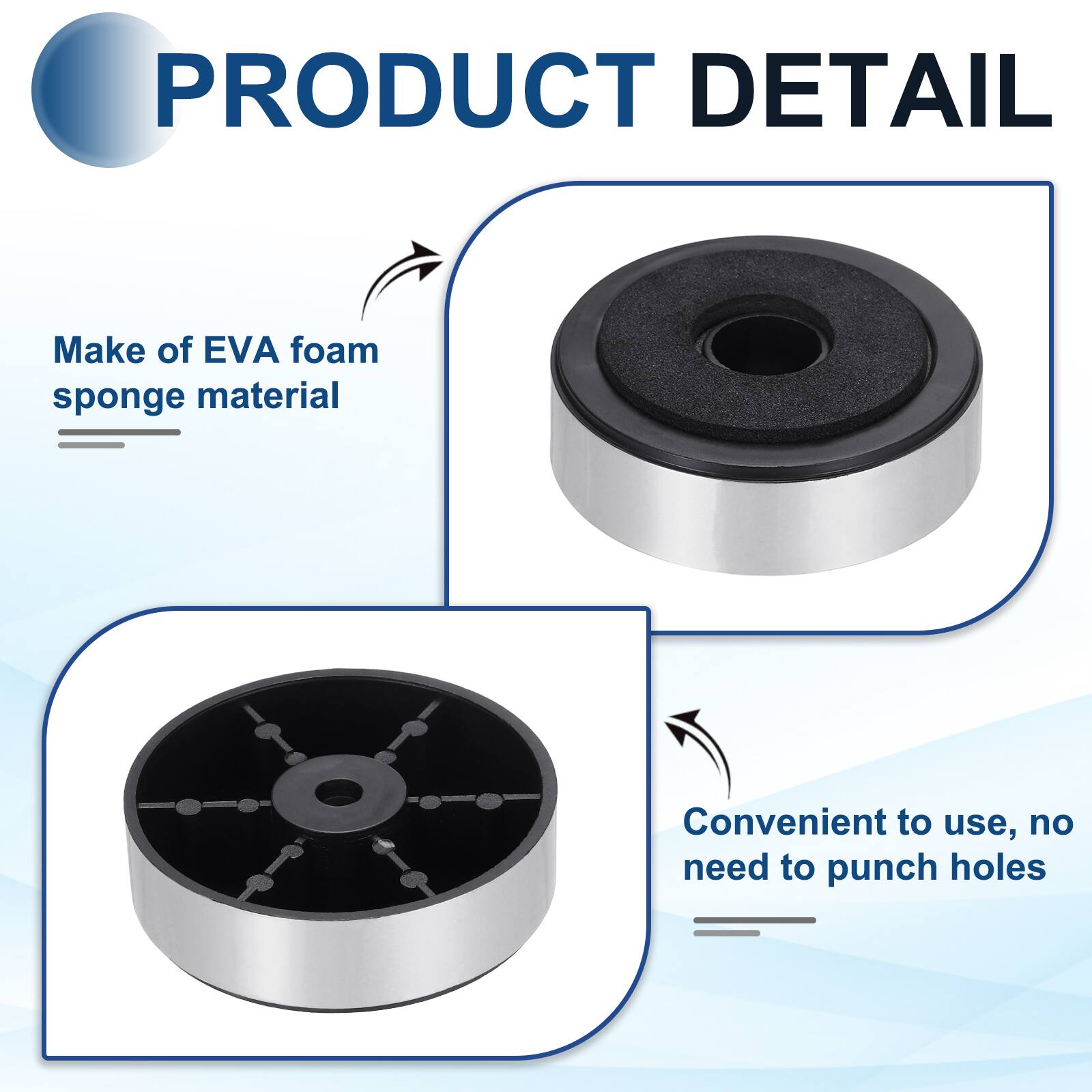 PRODUCT DETAIL

Make of EVA foam sponge material

Convenient to use, no need to punch holes